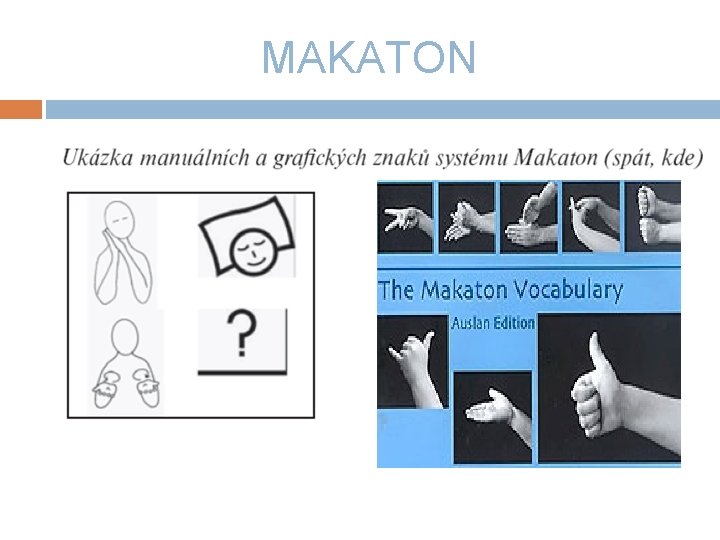 MAKATON

Ukázka manuálních a grafických znaků systému Makaton (spát, kde)

?

The Makaton Vocabulary

Auslan Edition